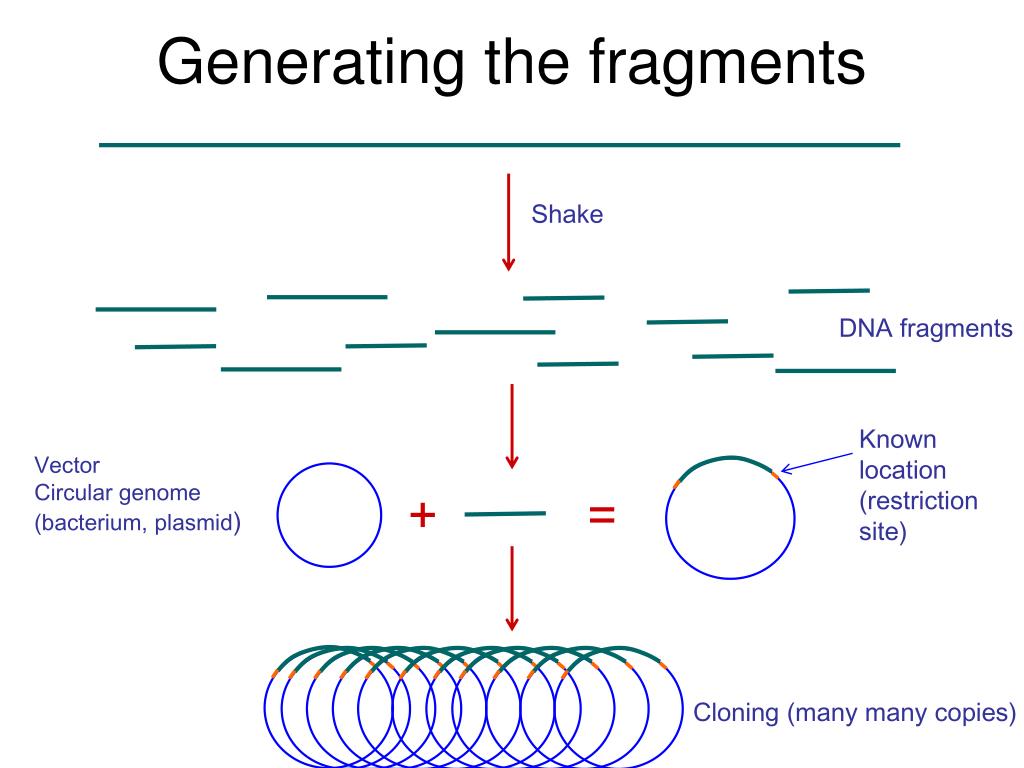 Generating the fragments

Shake

DNA fragments

Vector
Circular genome
(bacterium, plasmid)

+

=

Known
location
(restriction
site)

Cloning (many many copies)